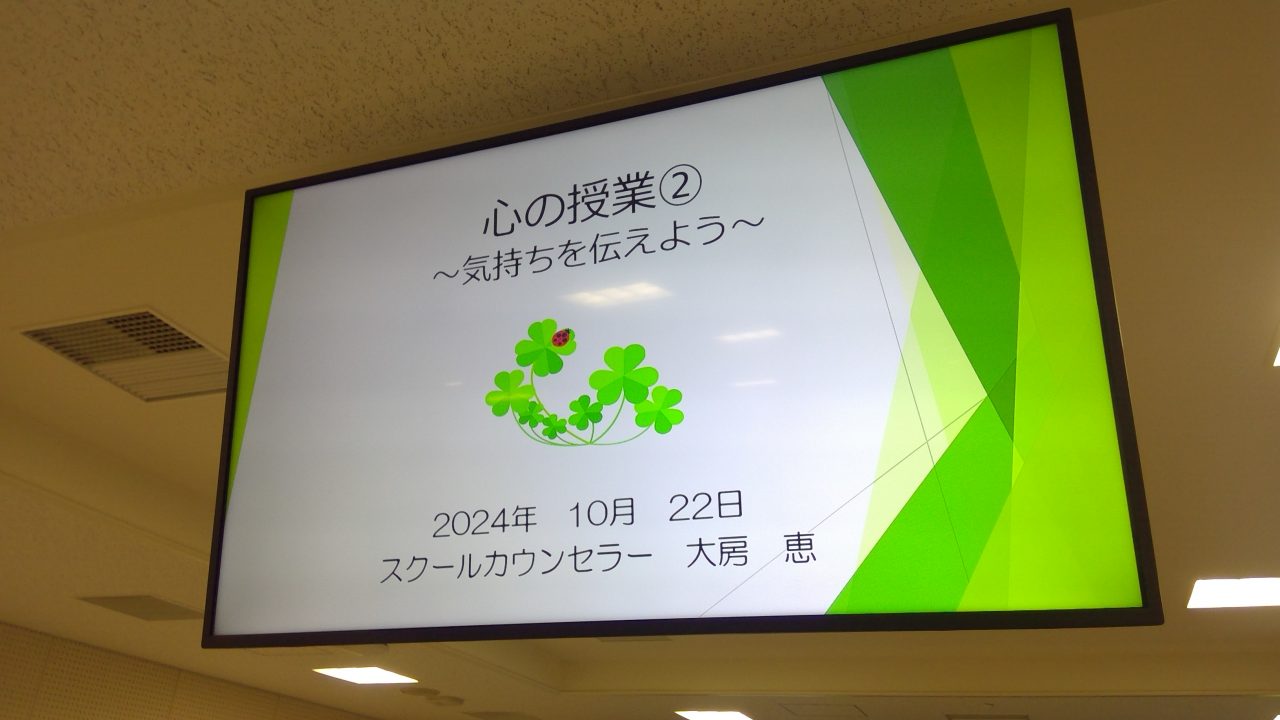 心の授業②
～気持ちを伝えよう～

2024年　10月　22日
スクールカウンセラー　大房　恵